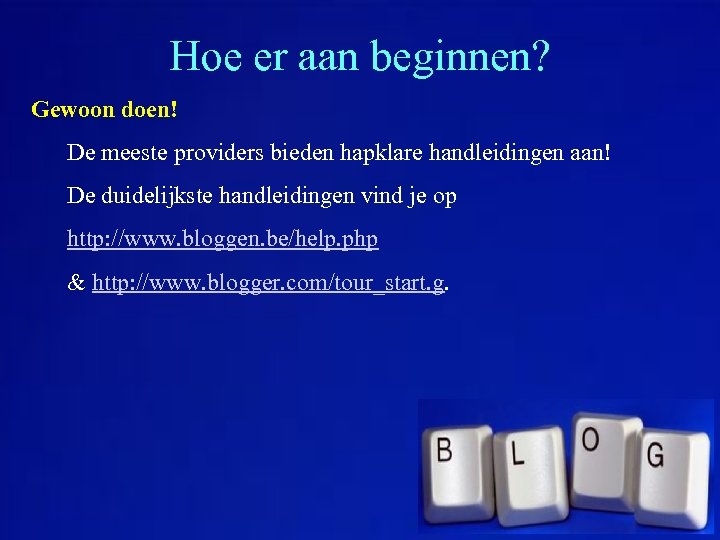 Hoe er aan beginnen?

Gewoon doen!

De meeste providers bieden hapklare handleidingen aan!

De duidelijkste handleidingen vind je op

http://www.bloggen.be/help.php

& http://www.blogger.com/tour_start.g.

B L O G